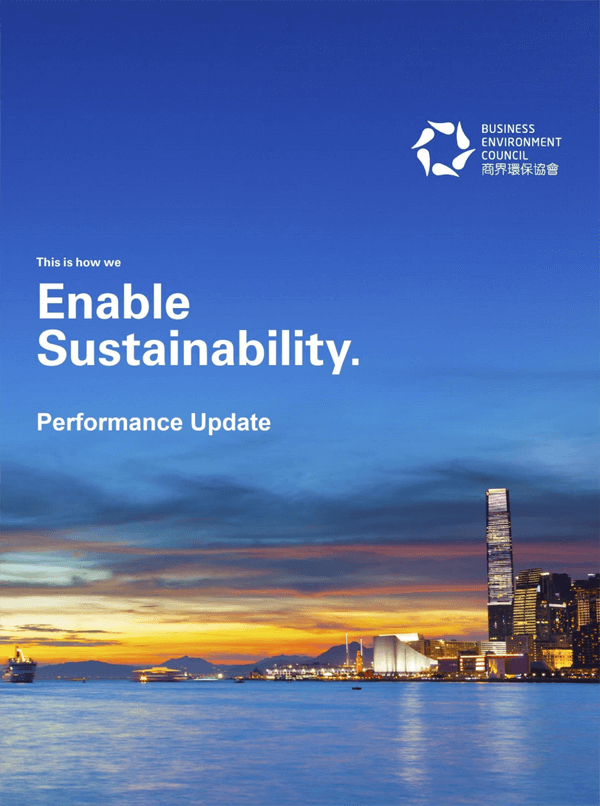 BUSINESS
ENVIRONMENT
COUNCIL
商界環保協會

This is how we

Enable Sustainability.

Performance Update